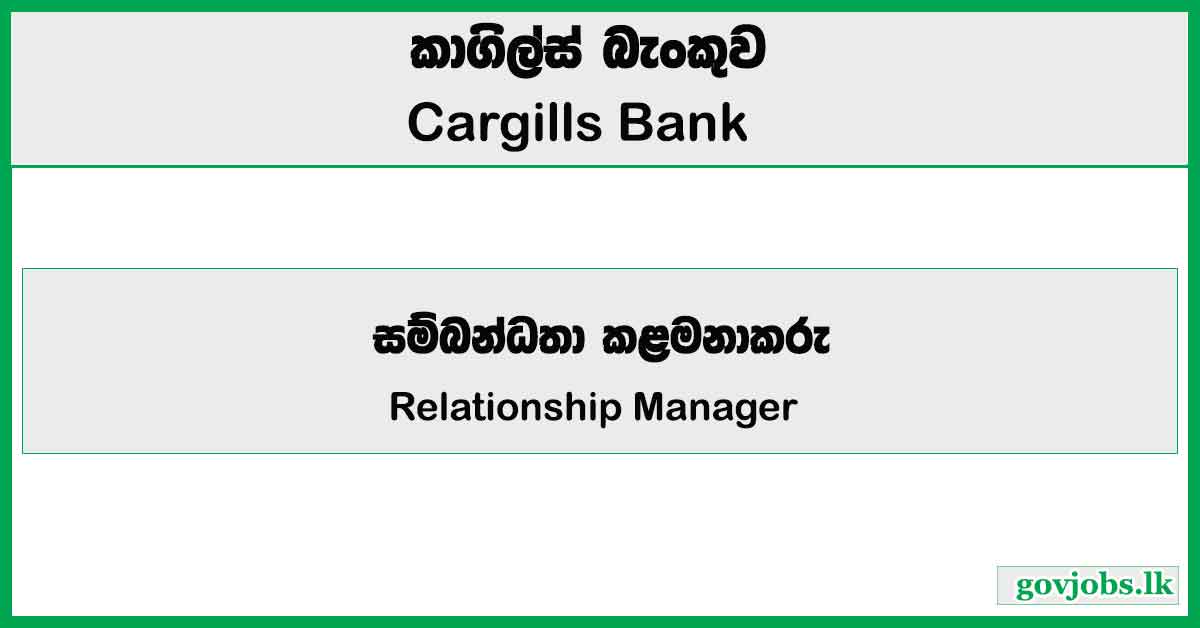 කාගිල්ස් බැංකුව
Cargills Bank

සම්බන්ධතා කළමනාකරු
Relationship Manager

govjobs.lk